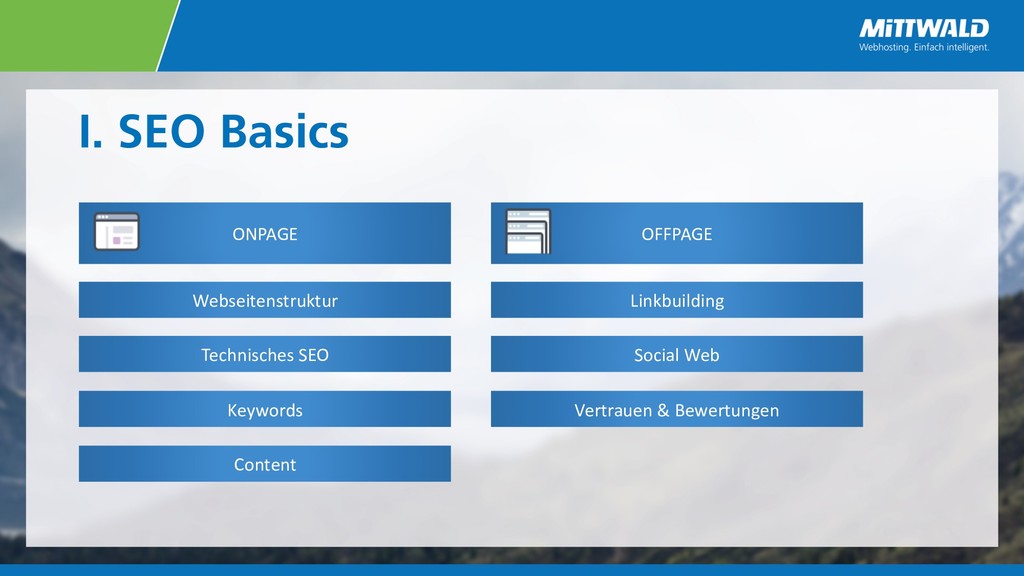 MITTWALD
Webhosting. Einfach intelligent.

I. SEO Basics

ONPAGE

Webseitenstruktur

Technisches SEO

Keywords

Content

OFFPAGE

Linkbuilding

Social Web

Vertrauen & Bewertungen